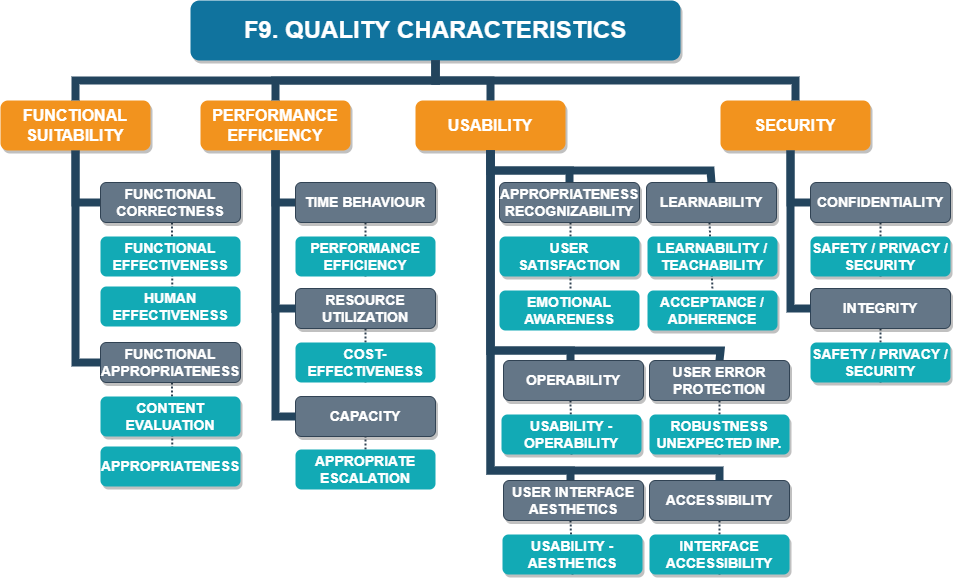 F9. QUALITY CHARACTERISTICS

FUNCTIONAL SUITABILITY

FUNCTIONAL CORRECTNESS

FUNCTIONAL EFFECTIVENESS

HUMAN EFFECTIVENESS

FUNCTIONAL APPROPRIATENESS

CONTENT EVALUATION

APPROPRIATENESS

PERFORMANCE EFFICIENCY

TIME BEHAVIOUR

PERFORMANCE EFFICIENCY

RESOURCE UTILIZATION

COST-EFFECTIVENESS

CAPACITY

APPROPRIATE ESCALATION

USABILITY

APPROPRIATENESS RECOGNIZABILITY

USER SATISFACTION

EMOTIONAL AWARENESS

LEARNABILITY

LEARNABILITY / TEACHABILITY

ACCEPTANCE / ADHERENCE

OPERABILITY

USABILITY - OPERABILITY

USER ERROR PROTECTION

ROBUSTNESS UNEXPECTED INP.

USER INTERFACE AESTHETICS

USABILITY - AESTHETICS

ACCESSIBILITY

INTERFACE ACCESSIBILITY

SECURITY

CONFIDENTIALITY

SAFETY / PRIVACY / SECURITY

INTEGRITY

SAFETY / PRIVACY / SECURITY